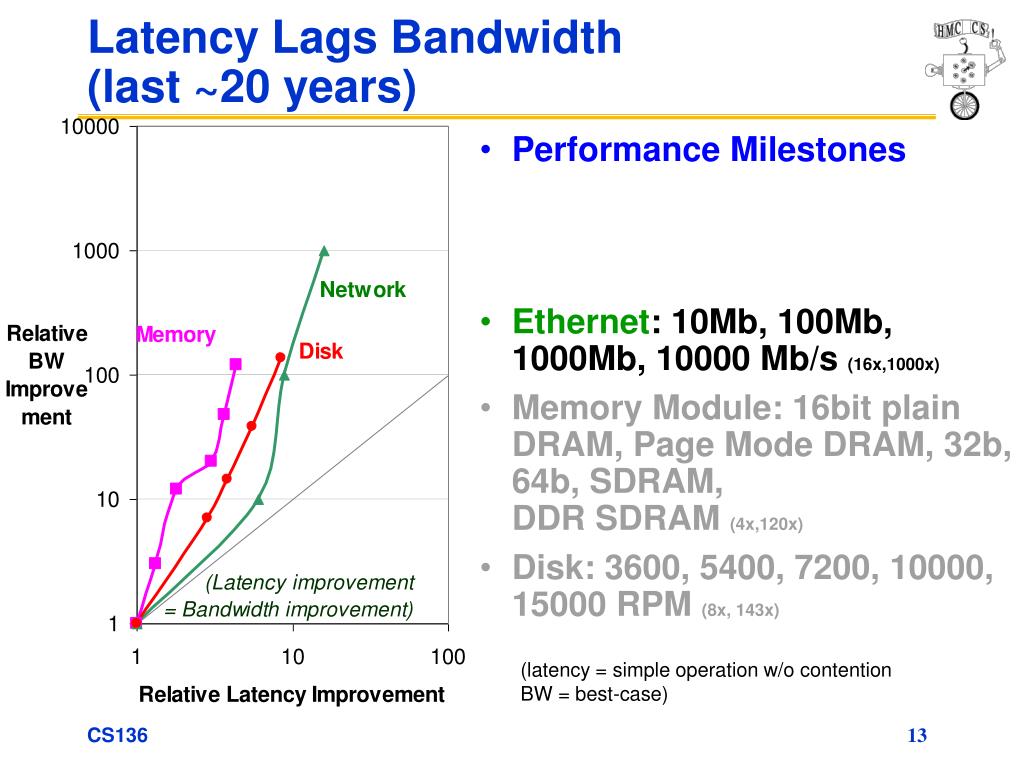 Latency Lags Bandwidth (last ~20 years)

HMC CS

10000
1000
100
10
1

Relative BW Improvement

Network
Memory
Disk

(Latency improvement = Bandwidth improvement)

1
10
100

Relative Latency Improvement

• Performance Milestones

• Ethernet: 10Mb, 100Mb, 1000Mb, 10000 Mb/s (16x,1000x)

• Memory Module: 16bit plain DRAM, Page Mode DRAM, 32b, 64b, SDRAM, DDR SDRAM (4x,120x)

• Disk: 3600, 5400, 7200, 10000, 15000 RPM (8x, 143x)

(latency = simple operation w/o contention BW = best-case)

CS136

13